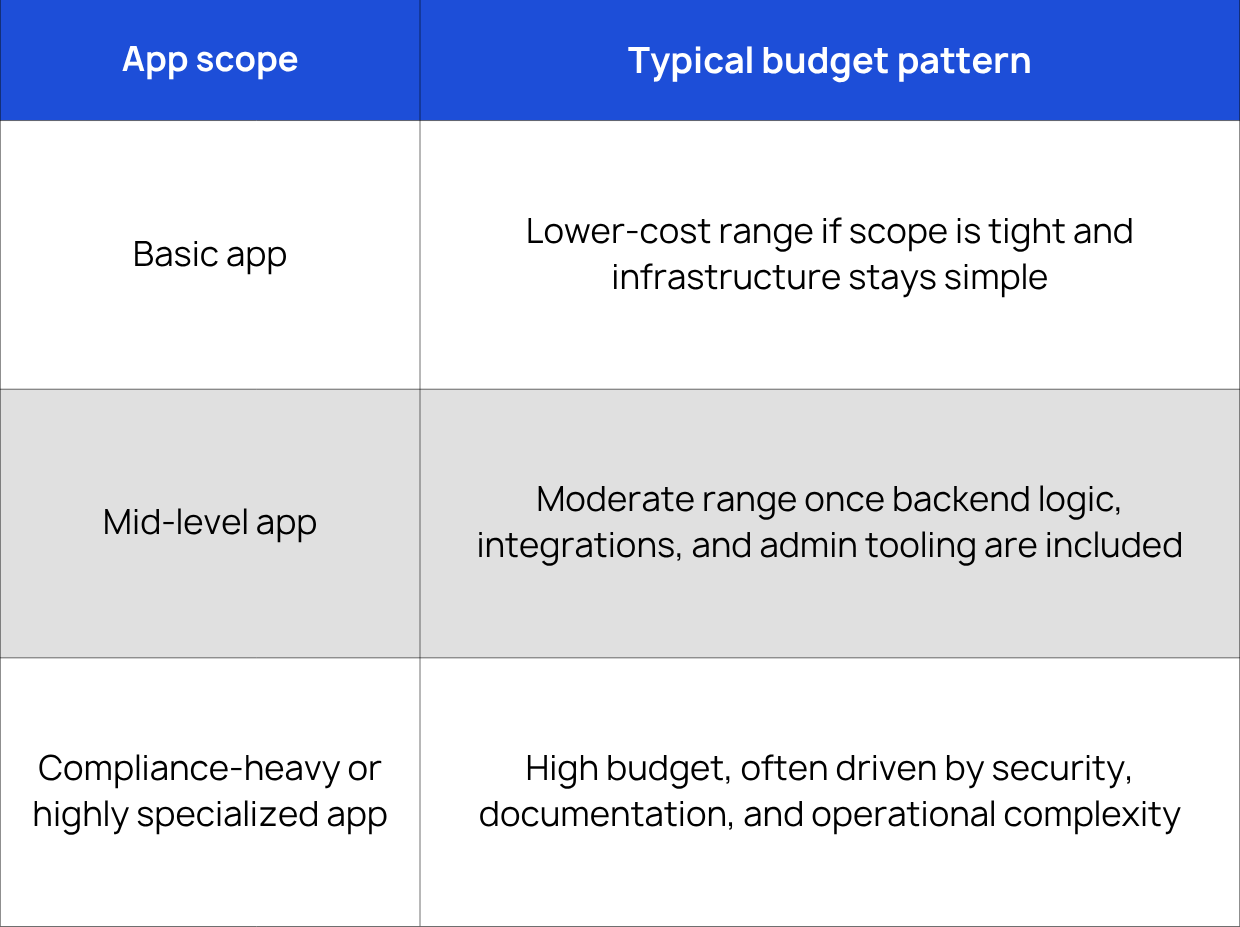 | App scope | Typical budget pattern |
|---|---|
| Basic app | Lower-cost range if scope is tight and infrastructure stays simple |
| Mid-level app | Moderate range once backend logic, integrations, and admin tooling are included |
| Compliance-heavy or highly specialized app | High budget, often driven by security, documentation, and operational complexity |